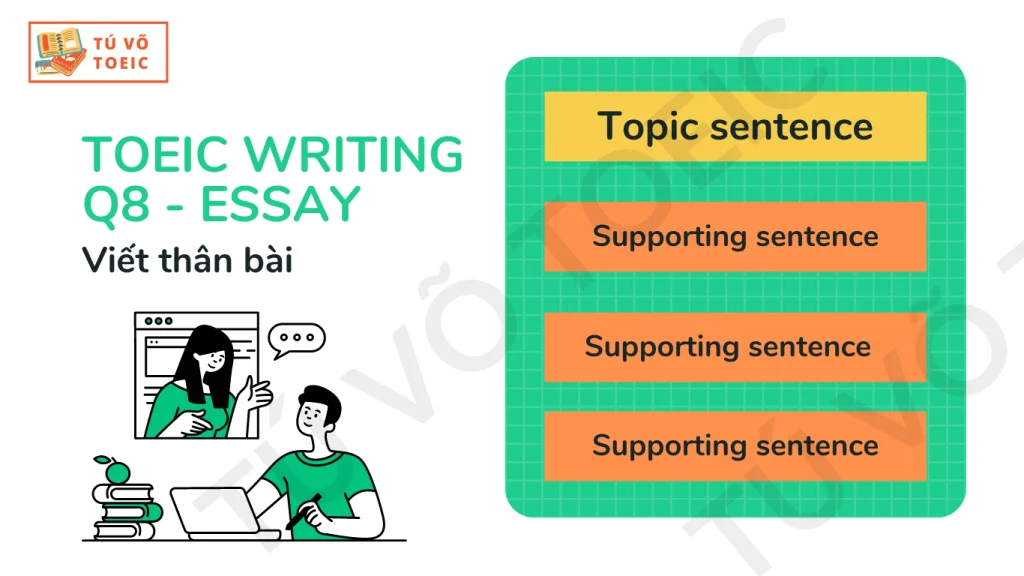 TÚ VÕ TOEIC

TOEIC WRITING Q8 - ESSAY

Viết thân bài

Topic sentence

Supporting sentence

Supporting sentence

Supporting sentence

TÚ VÕ TOEIC

TÚ VÕ